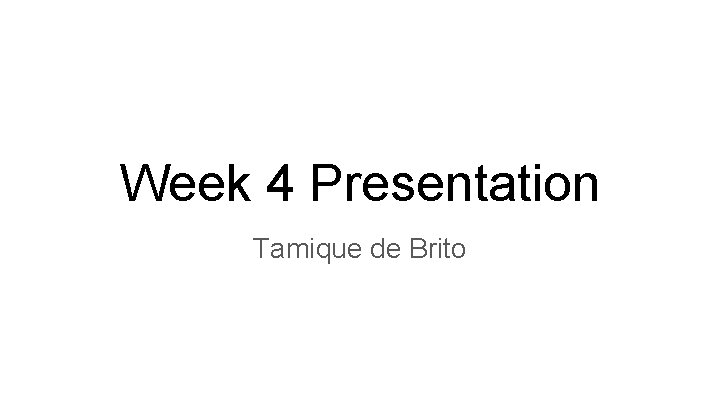 Week 4 Presentation

Tamique de Brito